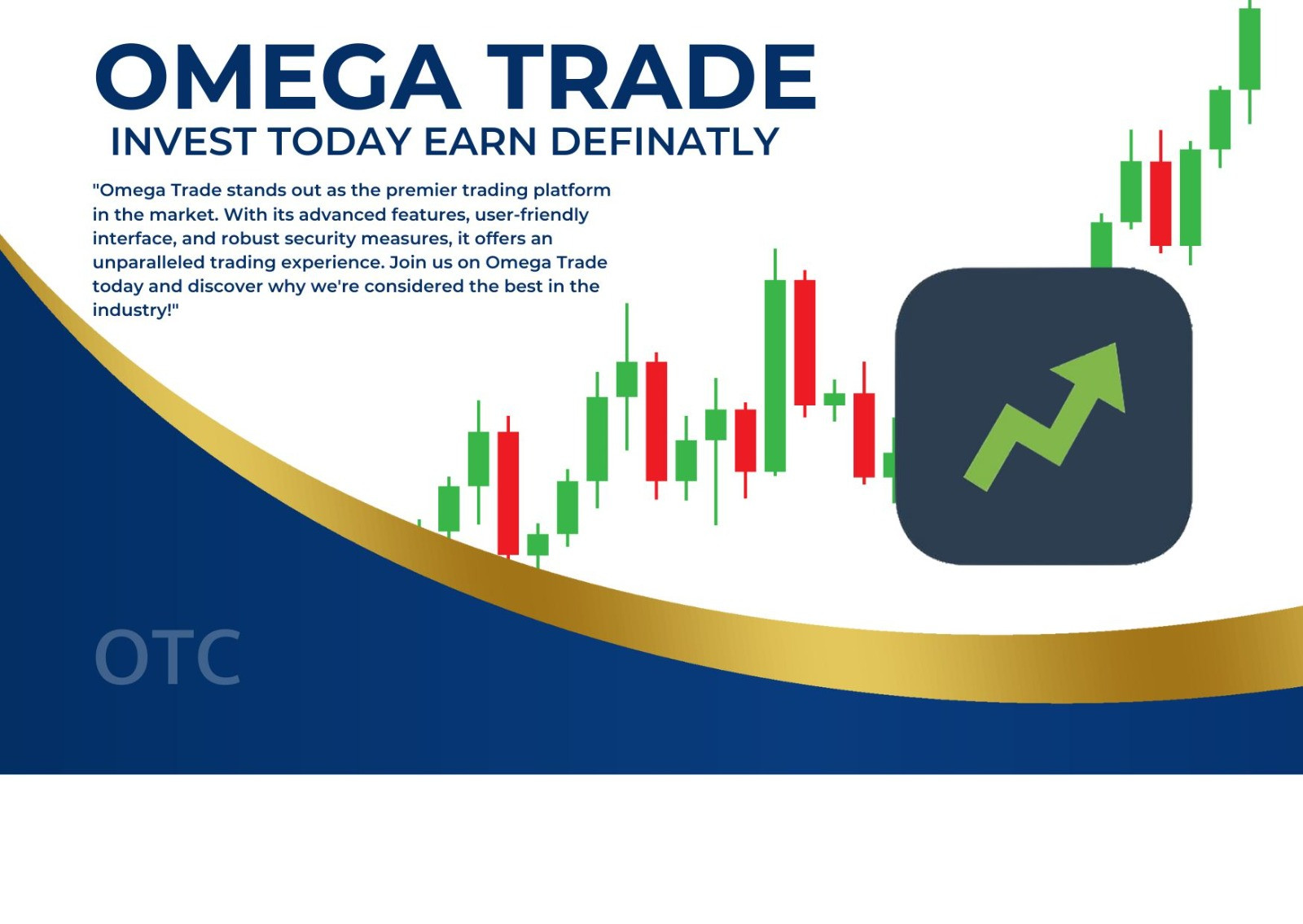 OMEGA TRADE
INVEST TODAY EARN DEFINATLY

"Omega Trade stands out as the premier trading platform in the market. With its advanced features, user-friendly interface, and robust security measures, it offers an unparalleled trading experience. Join us on Omega Trade today and discover why we're considered the best in the industry!"

OTC